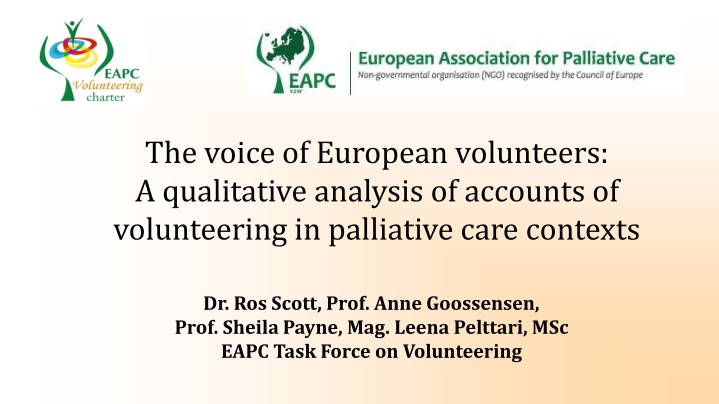 EAPC
Volunteering
charter

EAPC
VZW

European Association for Palliative Care
Non-governmental organisation (NGO) recognised by the Council of Europe

The voice of European volunteers:
A qualitative analysis of accounts of volunteering in palliative care contexts

Dr. Ros Scott, Prof. Anne Goossensen,
Prof. Sheila Payne, Mag. Leena Pelttari, MSc
EAPC Task Force on Volunteering